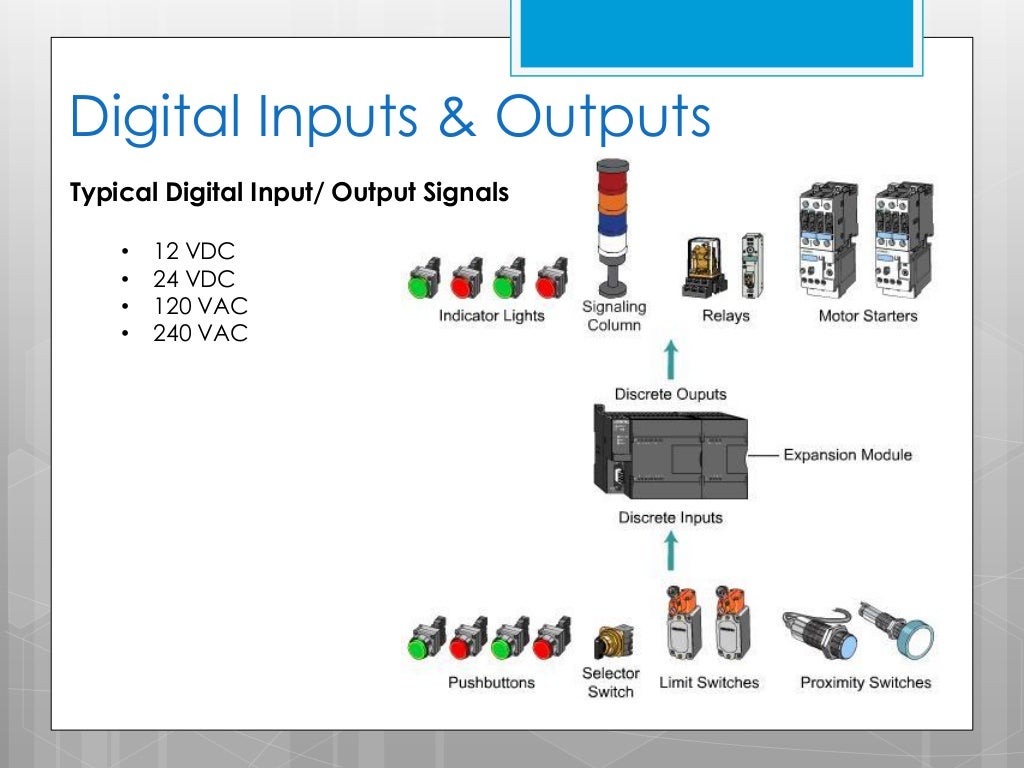 Digital Inputs & Outputs

Typical Digital Input/ Output Signals

• 12 VDC
• 24 VDC
• 120 VAC
• 240 VAC

Indicator Lights

Signaling Column

Relays

Motor Starters

Discrete Ouputs

Expansion Module

Discrete Inputs

Pushbuttons

Selector Switch

Limit Switches

Proximity Switches